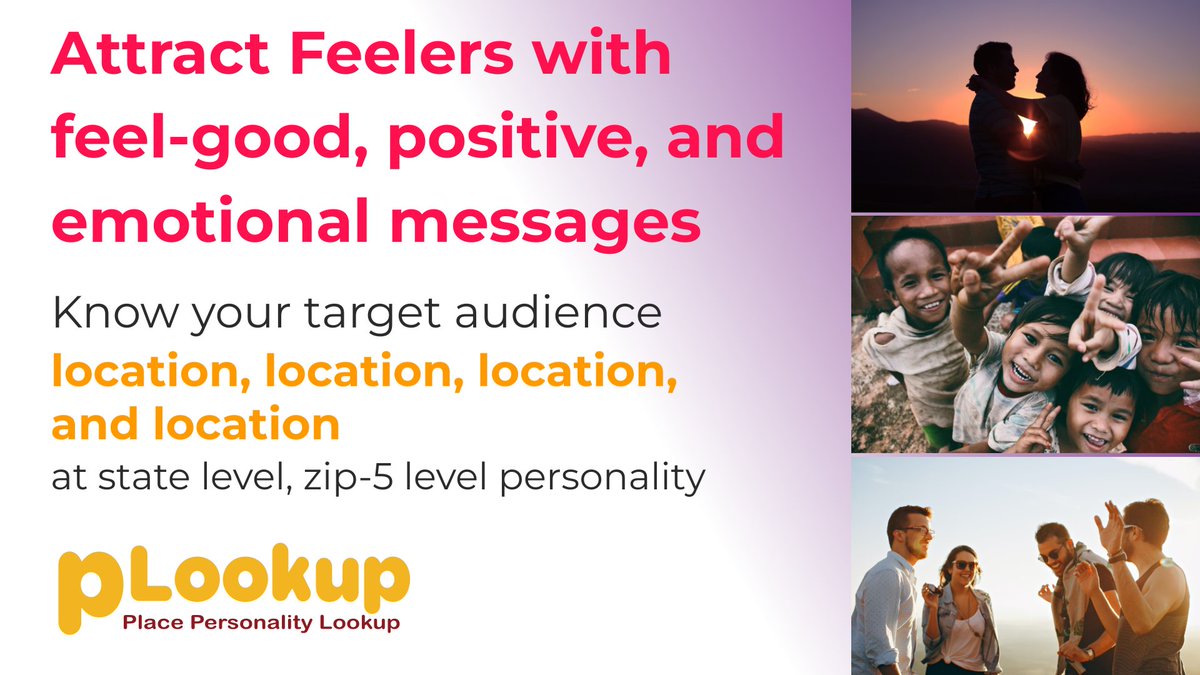 Attract Feelers with feel-good, positive, and emotional messages

Know your target audience
location, location, location, and location
at state level, zip-5 level personality

pLookup
Place Personality Lookup